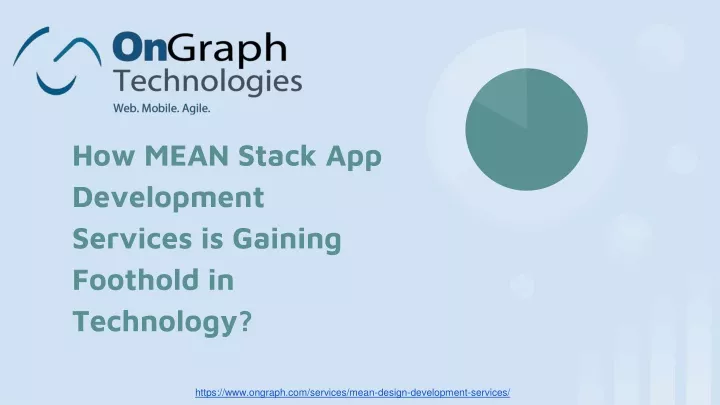 OnGraph Technologies
Web. Mobile. Agile.

How MEAN Stack App Development Services is Gaining Foothold in Technology?

https://www.ongraph.com/services/mean-design-development-services/